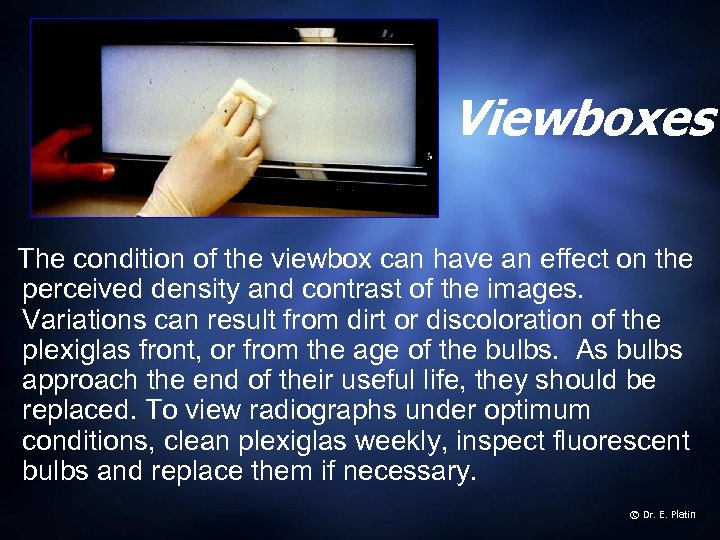 Viewboxes

The condition of the viewbox can have an effect on the perceived density and contrast of the images. Variations can result from dirt or discoloration of the plexiglas front, or from the age of the bulbs. As bulbs approach the end of their useful life, they should be replaced. To view radiographs under optimum conditions, clean plexiglas weekly, inspect fluorescent bulbs and replace them if necessary.

© Dr. E. Platin